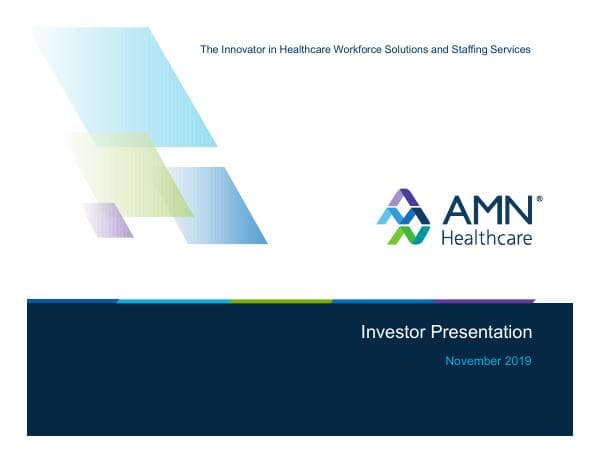 The Innovator in Healthcare Workforce Solutions and Staffing Services

AMN® Healthcare

Investor Presentation

November 2019